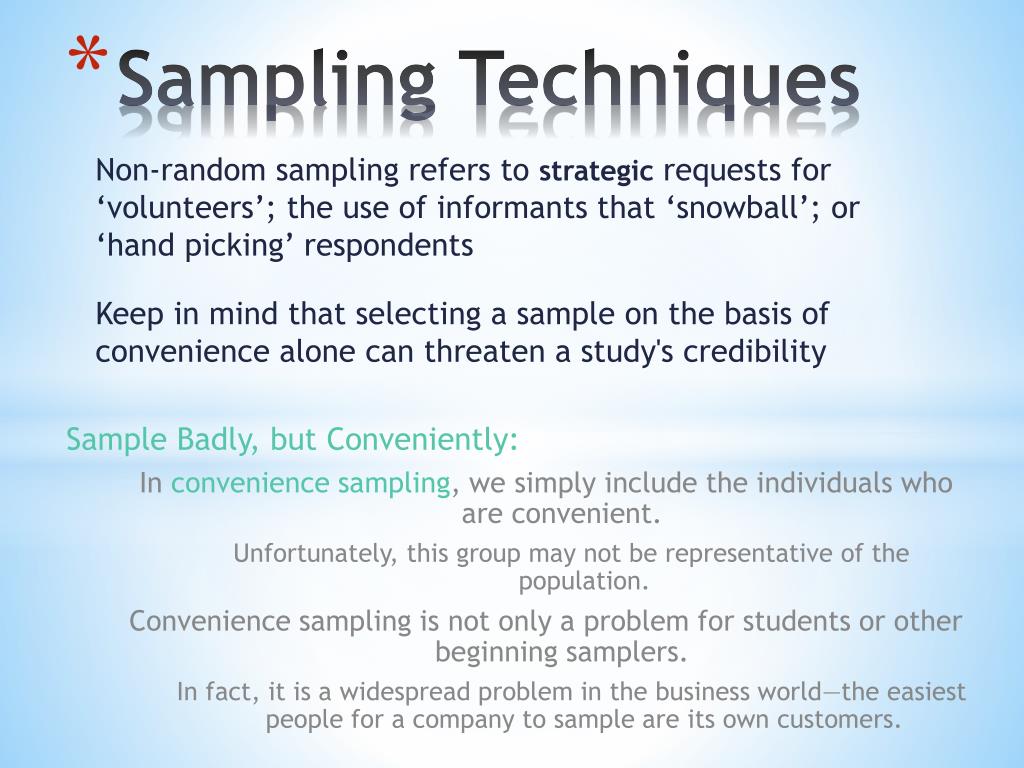 *Sampling Techniques

Non-random sampling refers to strategic requests for ‘volunteers’; the use of informants that ‘snowball’; or ‘hand picking’ respondents

Keep in mind that selecting a sample on the basis of convenience alone can threaten a study's credibility

Sample Badly, but Conveniently:

In convenience sampling, we simply include the individuals who are convenient.

Unfortunately, this group may not be representative of the population.

Convenience sampling is not only a problem for students or other beginning samplers.

In fact, it is a widespread problem in the business world—the easiest people for a company to sample are its own customers.